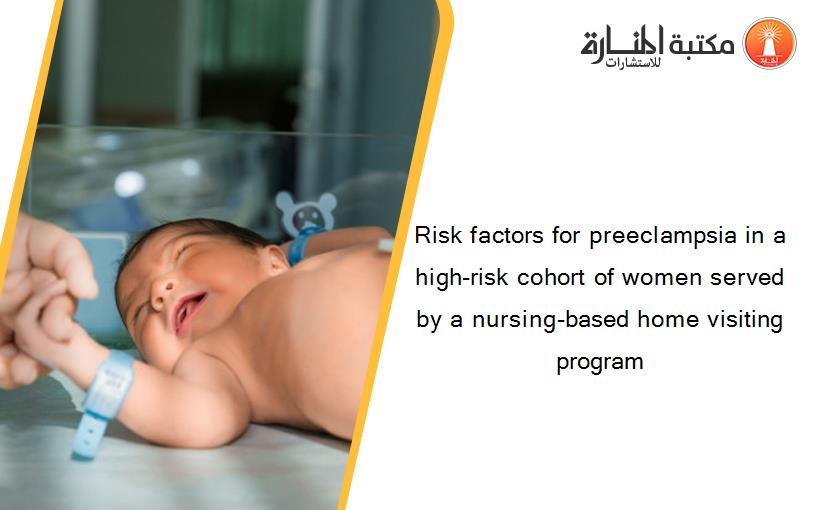 مكتبة المنارة للاستشارات

Risk factors for preeclampsia in a high-risk cohort of women served by a nursing-based home visiting program